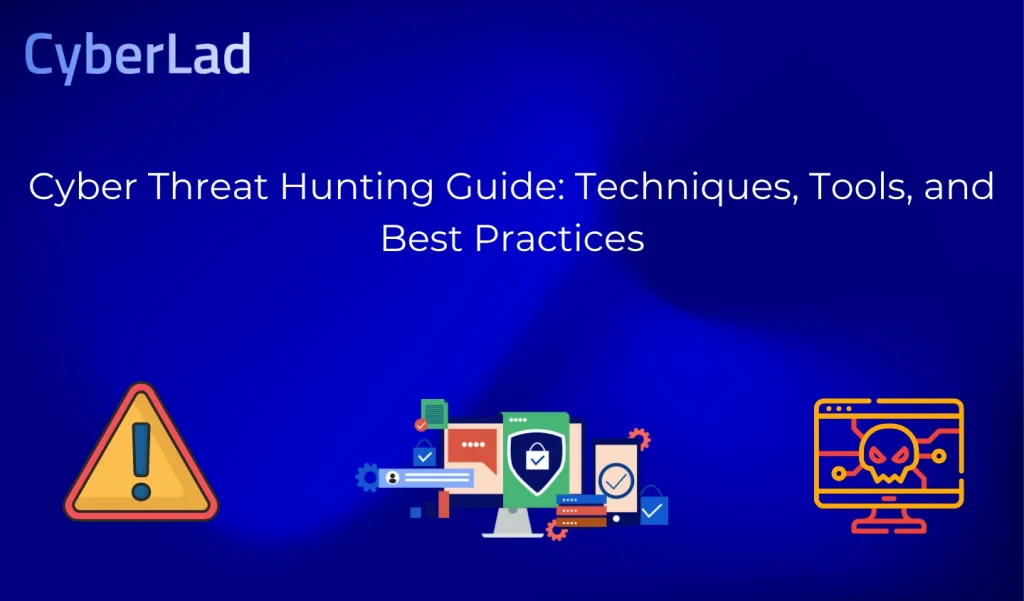 CyberLad

Cyber Threat Hunting Guide: Techniques, Tools, and Best Practices